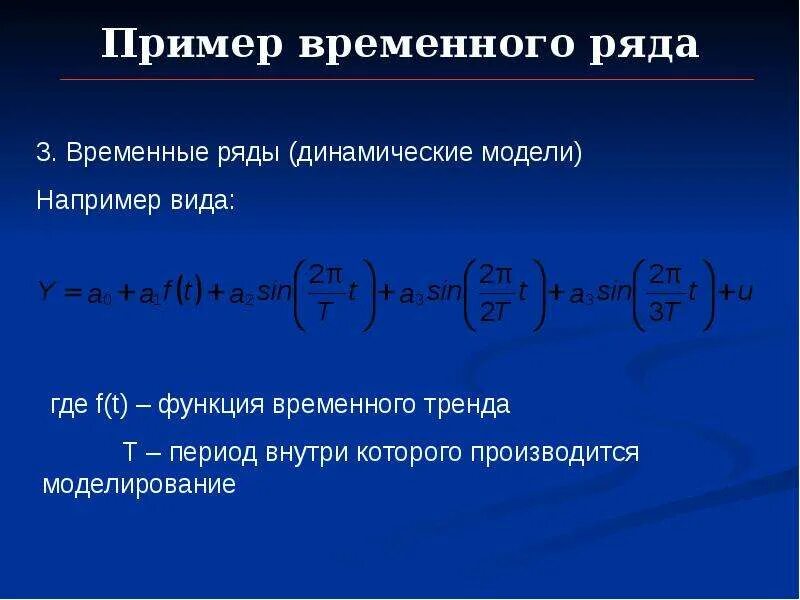 Пример временного ряда

3. Временные ряды (динамические модели)

Например вида:

$Y = a_0 + a_1 f(t) + a_2 \sin\left(\frac{2\pi}{T}t\right) + a_3 \sin\left(\frac{2\pi}{2T}t\right) + a_3 \sin\left(\frac{2\pi}{3T}t\right) + u$

где f(t) – функция временного тренда

T – период внутри которого производится моделирование